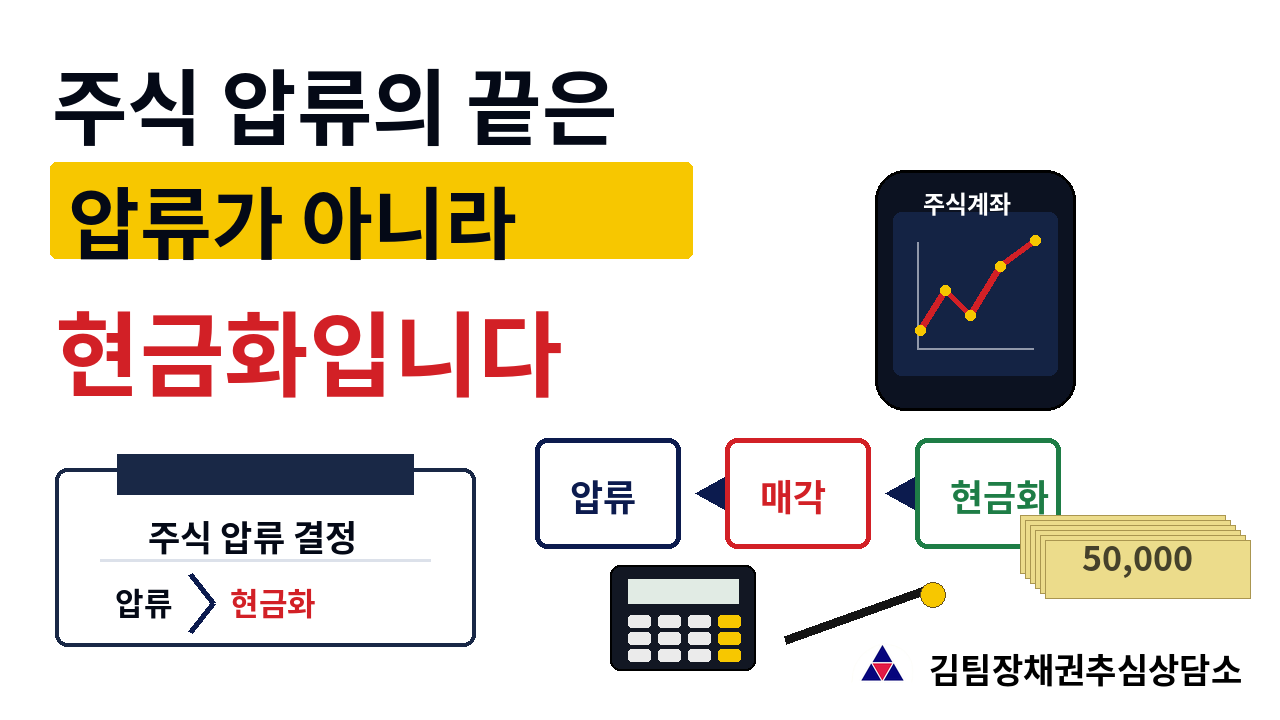 주식 압류의 끝은

압류가 아니라

현금화입니다

주식계좌

압류

매각

현금화

50,000

주식 압류 결정

압류 현금화

김팀장채권추심상담소